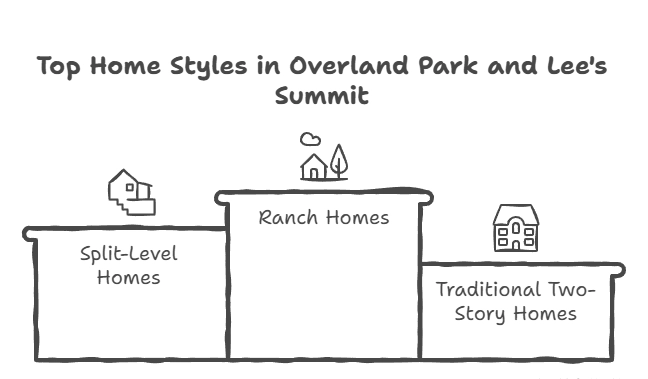 Top Home Styles in Overland Park and Lee's Summit

Split-Level Homes

Ranch Homes

Traditional Two-Story Homes